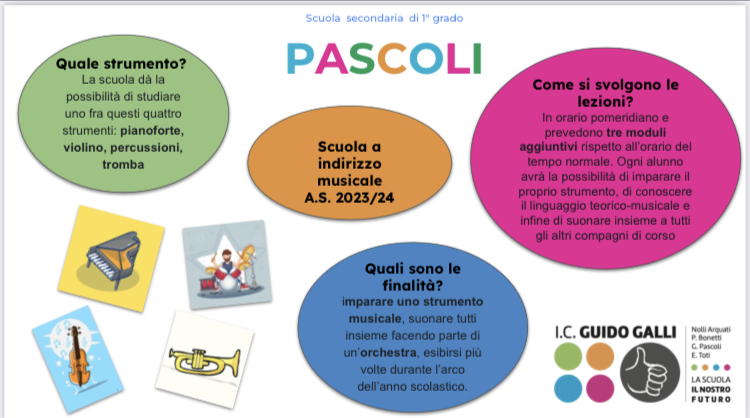 Scuola secondaria di 1° grado

PASCOLI

Quale strumento?
La scuola dà la possibilità di studiare uno fra questi quattro strumenti: pianoforte, violino, percussioni, tromba

Scuola a indirizzo musicale
A.S. 2023/24

Come si svolgono le lezioni?
In orario pomeridiano e prevedono tre moduli aggiuntivi rispetto all'orario del tempo normale. Ogni alunno avrà la possibilità di imparare il proprio strumento, di conoscere il linguaggio teorico-musicale e infine di suonare insieme a tutti gli altri compagni di corso

Quali sono le finalità?
imparare uno strumento musicale, suonare tutti insieme facendo parte di un'orchestra, esibirsi più volte durante l'arco dell'anno scolastico.

I.C. GUIDO GALLI
Nolli Arquati
P. Bonetti
G. Pascoli
E. Toti

LA SCUOLA
IL NOSTRO
FUTURO